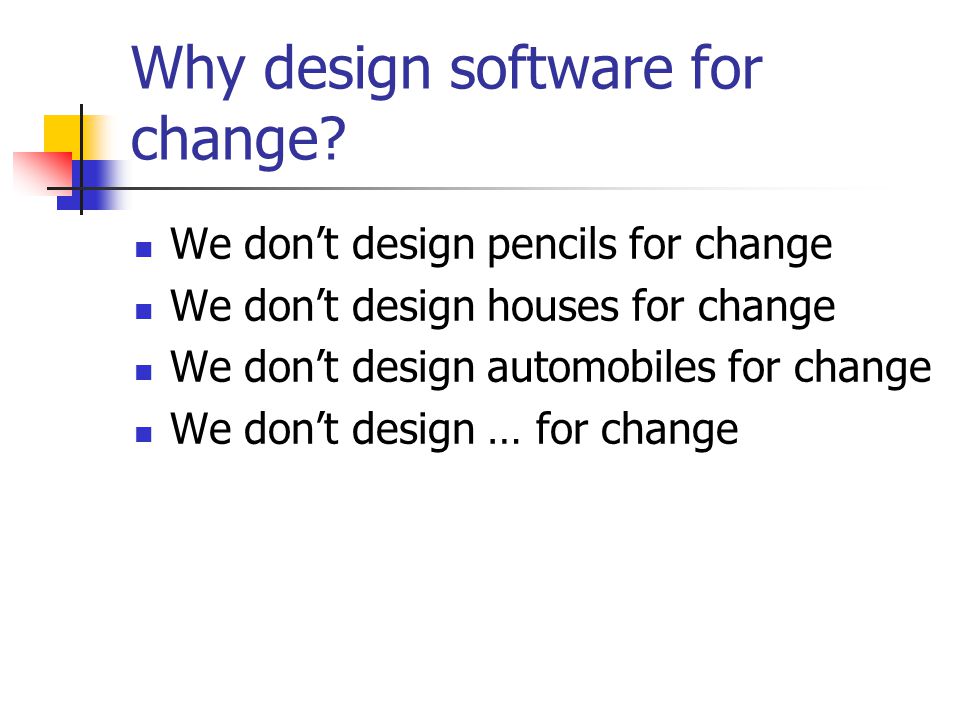 Why design software for change?

- We don’t design pencils for change
- We don’t design houses for change
- We don’t design automobiles for change
- We don’t design … for change